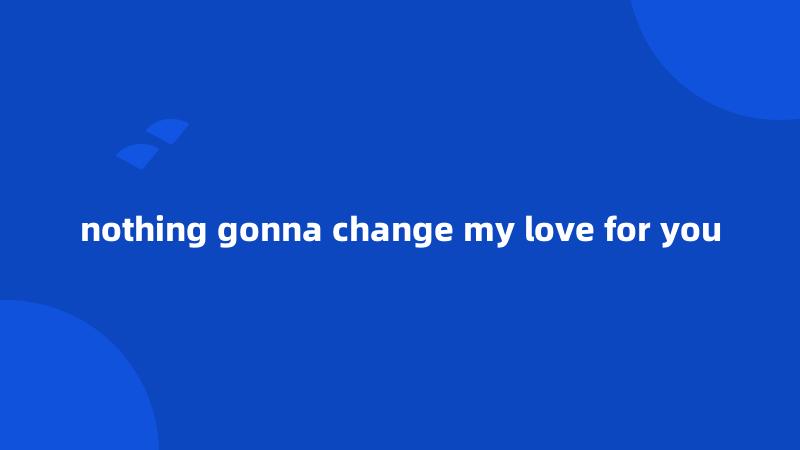 nothing gonna change my love for you